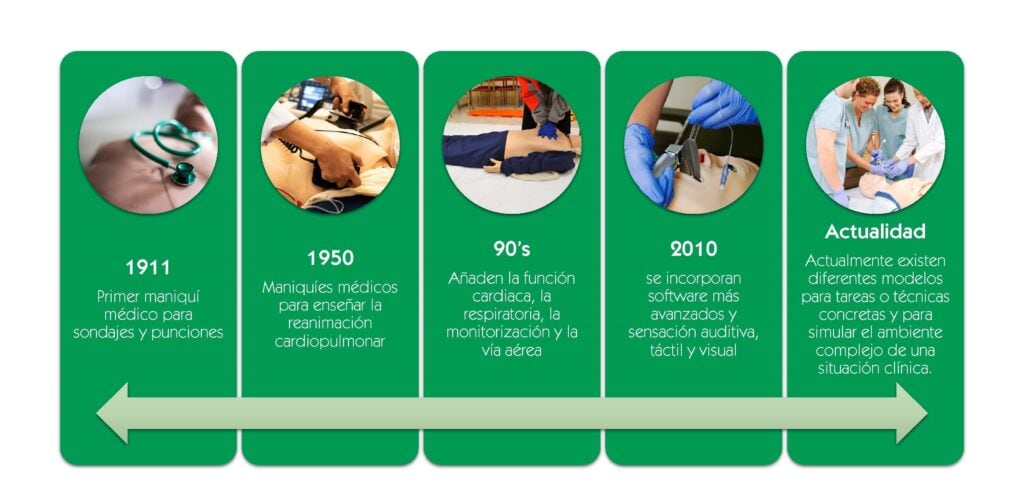 1911

Primer maniquí médico para sondajes y punciones

1950

Maniquíes médicos para enseñar la reanimación cardiopulmonar

90's

Añaden la función cardiaca, la respiratoria, la monitorización y la vía aérea

2010

se incorporan software más avanzados y sensación auditiva, táctil y visual

Actualidad

Actualmente existen diferentes modelos para tareas o técnicas concretas y para simular el ambiente complejo de una situación clínica.